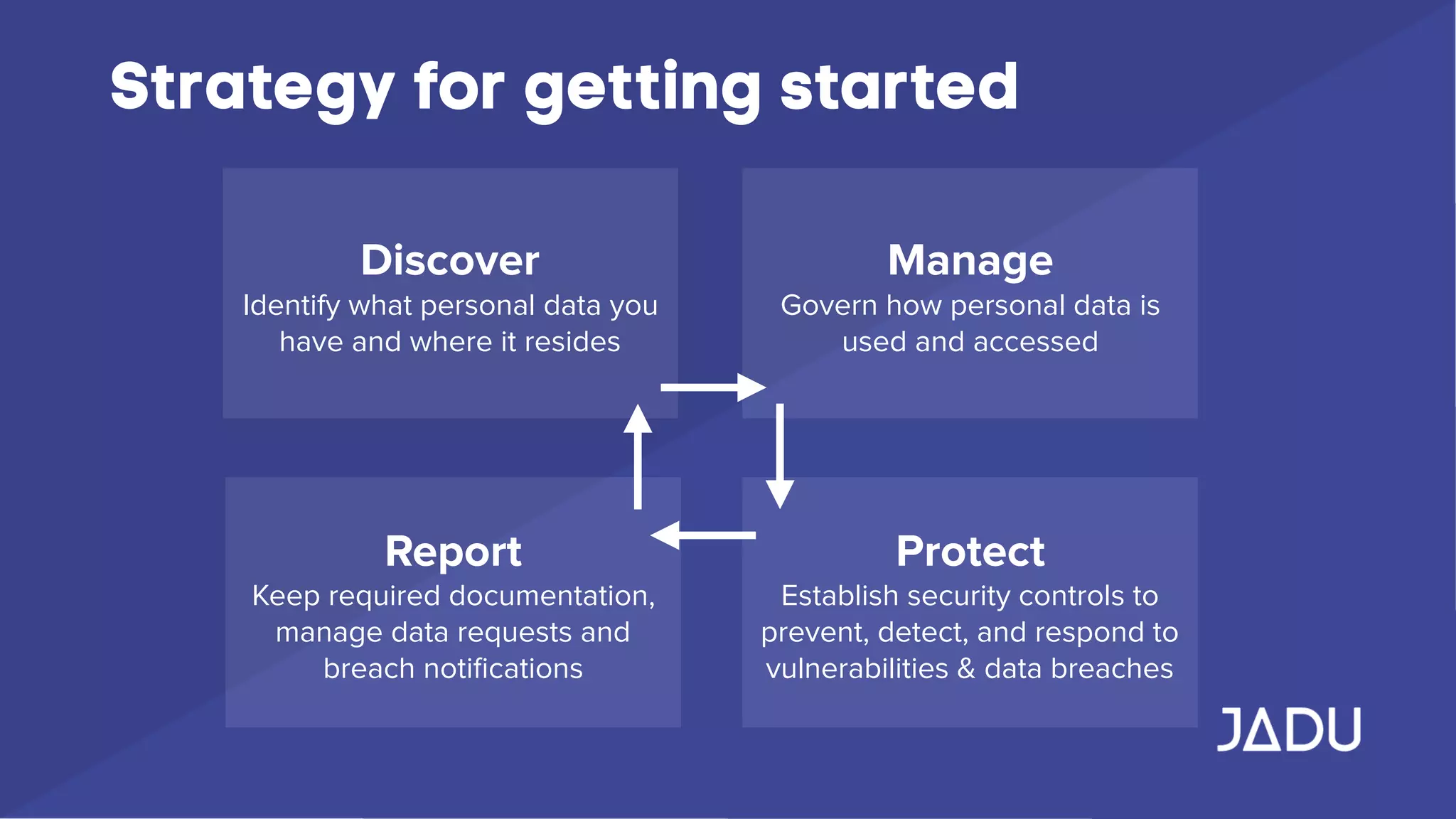 Strategy for getting started

Discover
Identify what personal data you have and where it resides

Manage
Govern how personal data is used and accessed

Report
Keep required documentation, manage data requests and breach notifications

Protect
Establish security controls to prevent, detect, and respond to vulnerabilities & data breaches

JADU